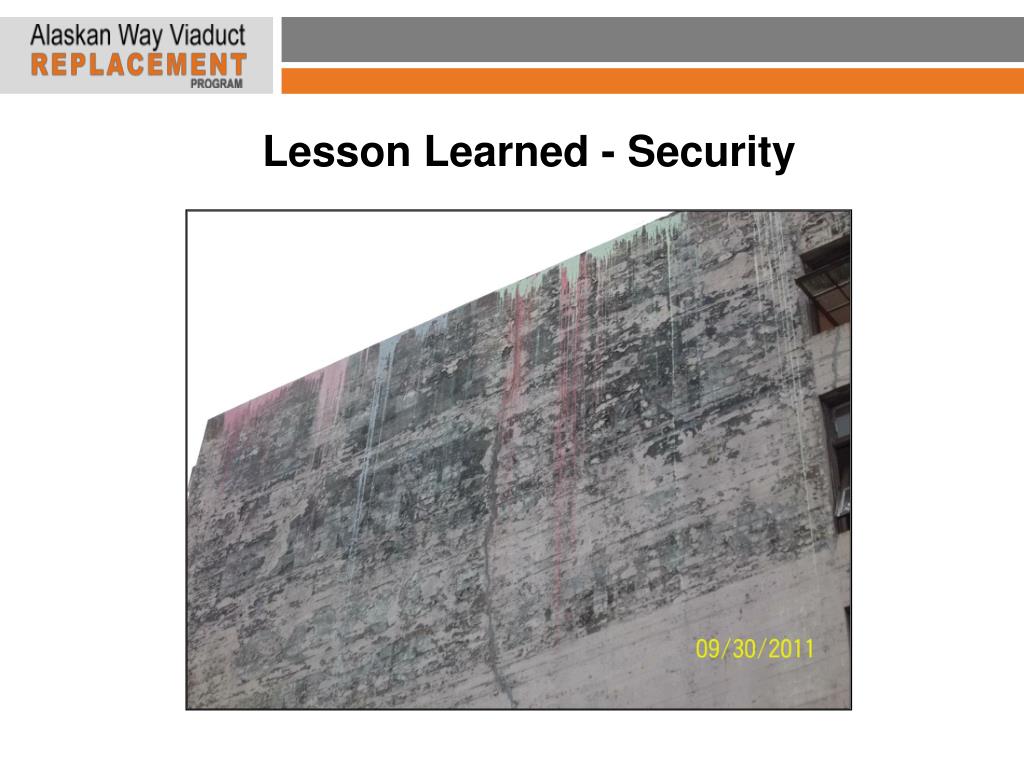 Alaskan Way Viaduct
REPLACEMENT
PROGRAM

Lesson Learned - Security

09/30/2011